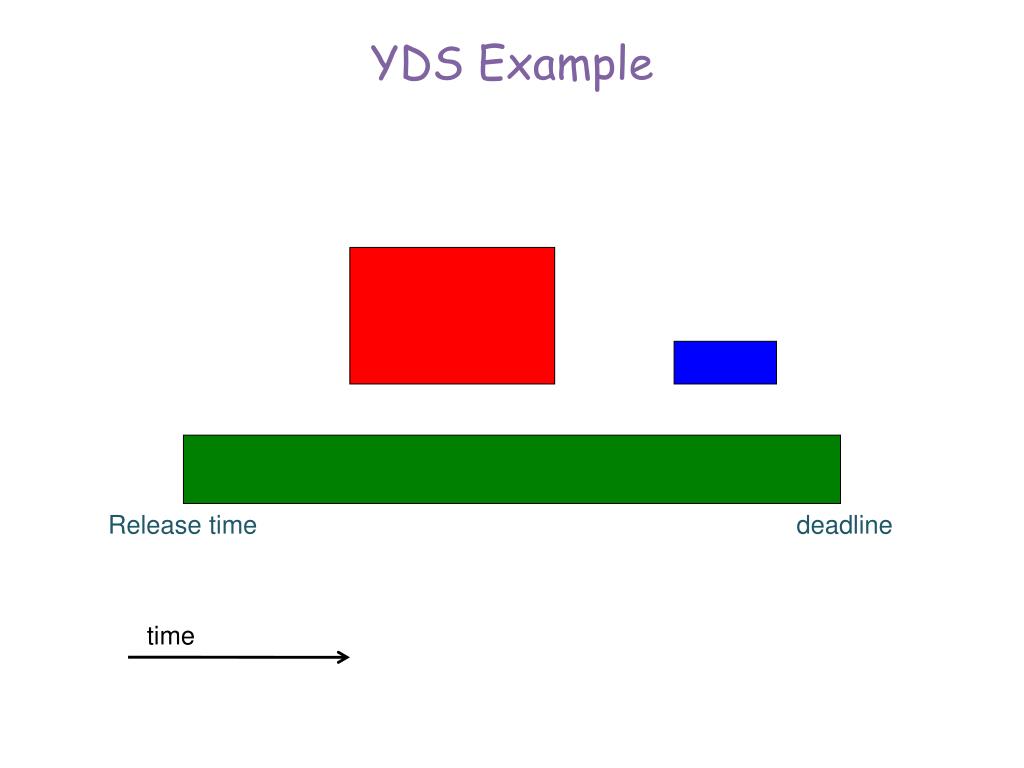 YDS Example

Release time

deadline

time